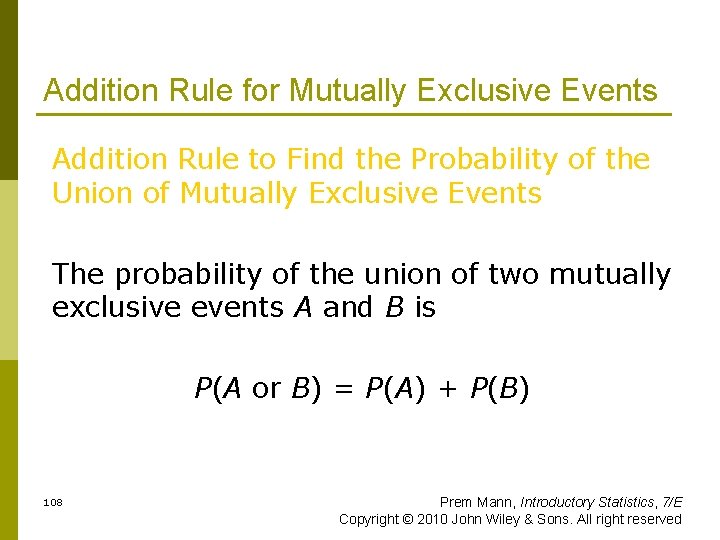 Addition Rule for Mutually Exclusive Events

Addition Rule to Find the Probability of the Union of Mutually Exclusive Events

The probability of the union of two mutually exclusive events $A$ and $B$ is

$P(A \text{ or } B) = P(A) + P(B)$

108

Prem Mann, Introductory Statistics, 7/E
Copyright © 2010 John Wiley & Sons. All right reserved